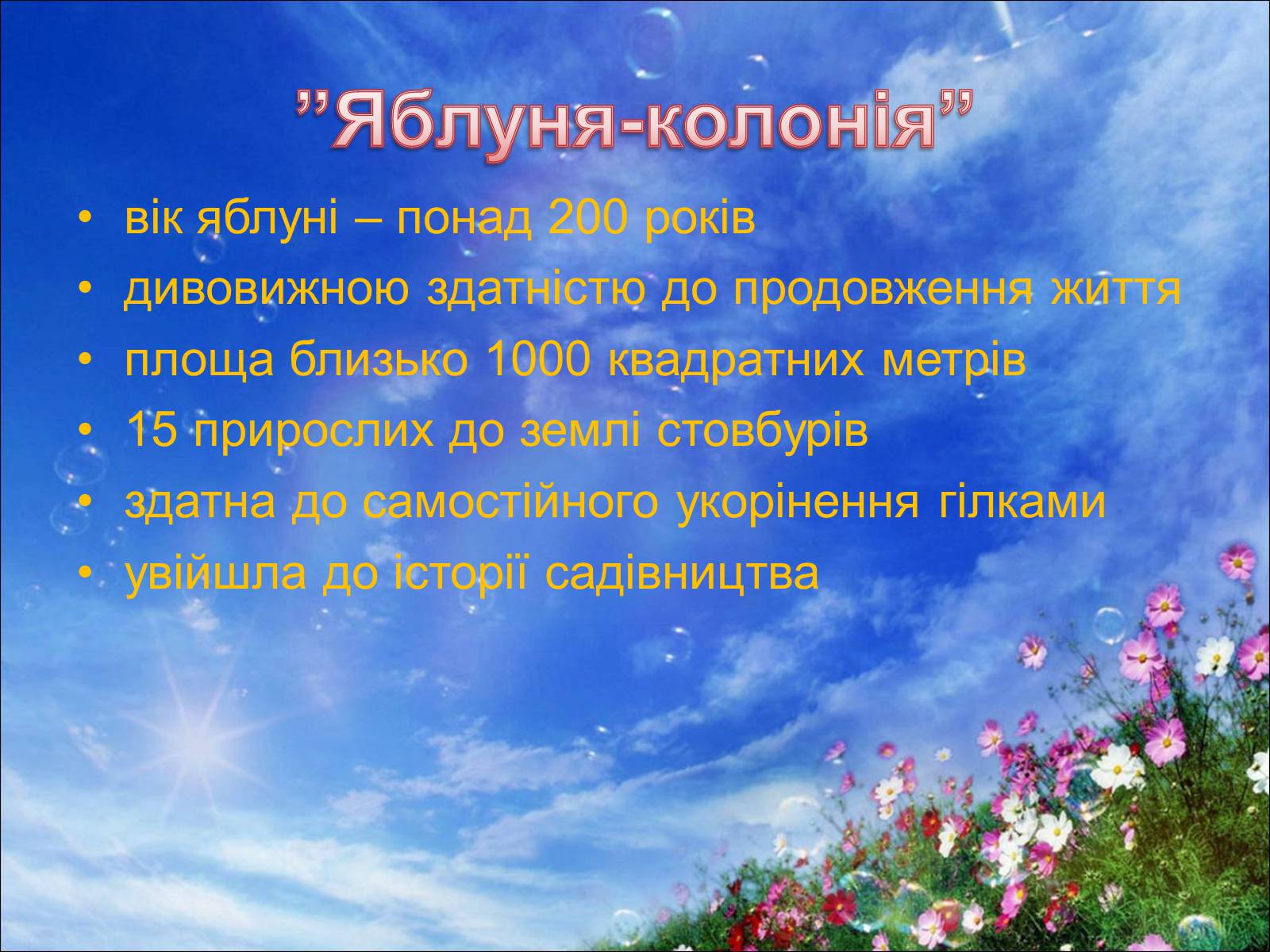 ”Яблуня-колонія”

• вік яблуні – понад 200 років
• дивовижною здатністю до продовження життя
• площа близько 1000 квадратних метрів
• 15 прирослих до землі стовбурів
• здатна до самостійного укорінення гілками
• увійшла до історії садівництва